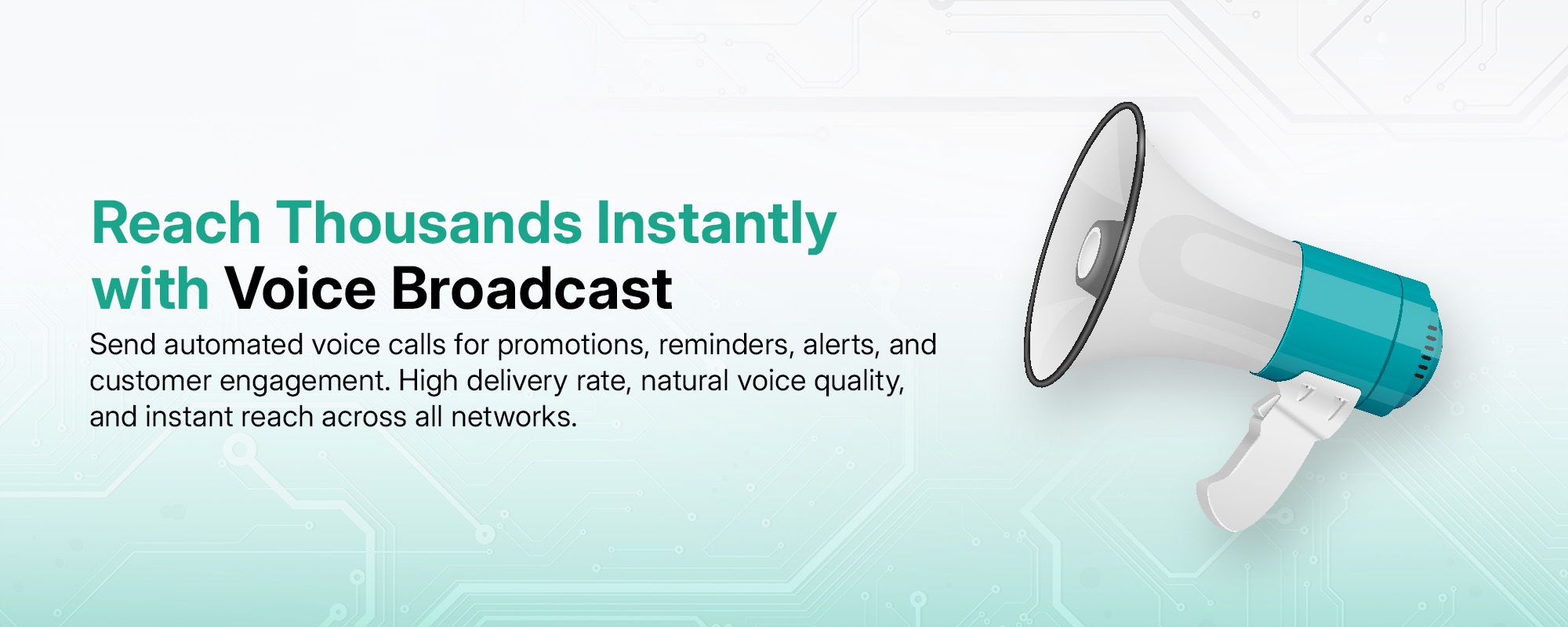 Reach Thousands Instantly with Voice Broadcast

Send automated voice calls for promotions, reminders, alerts, and customer engagement. High delivery rate, natural voice quality, and instant reach across all networks.